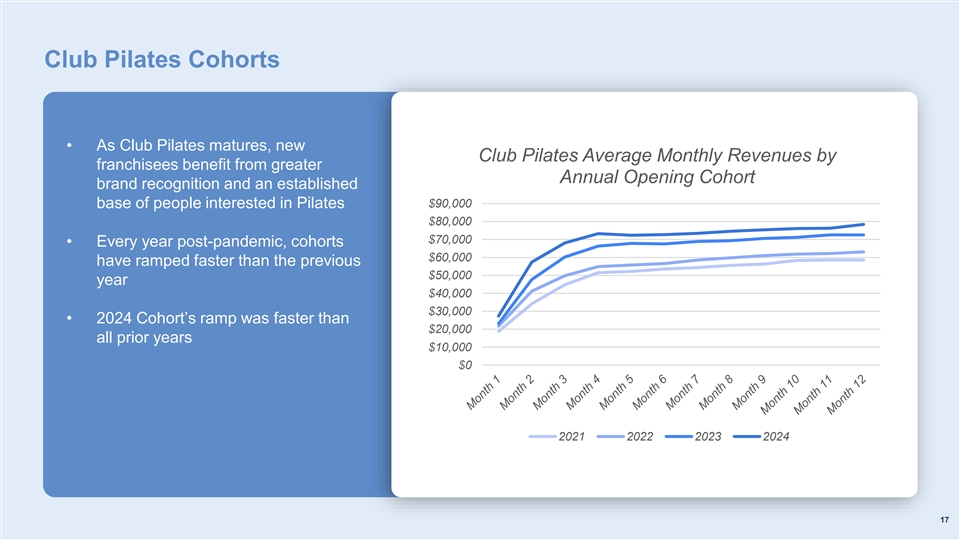 Club Pilates Cohorts

• As Club Pilates matures, new franchisees benefit from greater brand recognition and an established base of people interested in Pilates

• Every year post-pandemic, cohorts have ramped faster than the previous year

• 2024 Cohort's ramp was faster than all prior years

Club Pilates Average Monthly Revenues by Annual Opening Cohort

$90,000
$80,000
$70,000
$60,000
$50,000
$40,000
$30,000
$20,000
$10,000
$0

Month 1 Month 2 Month 3 Month 4 Month 5 Month 6 Month 7 Month 8 Month 9 Month 10 Month 11 Month 12

2021 2022 2023 2024

17